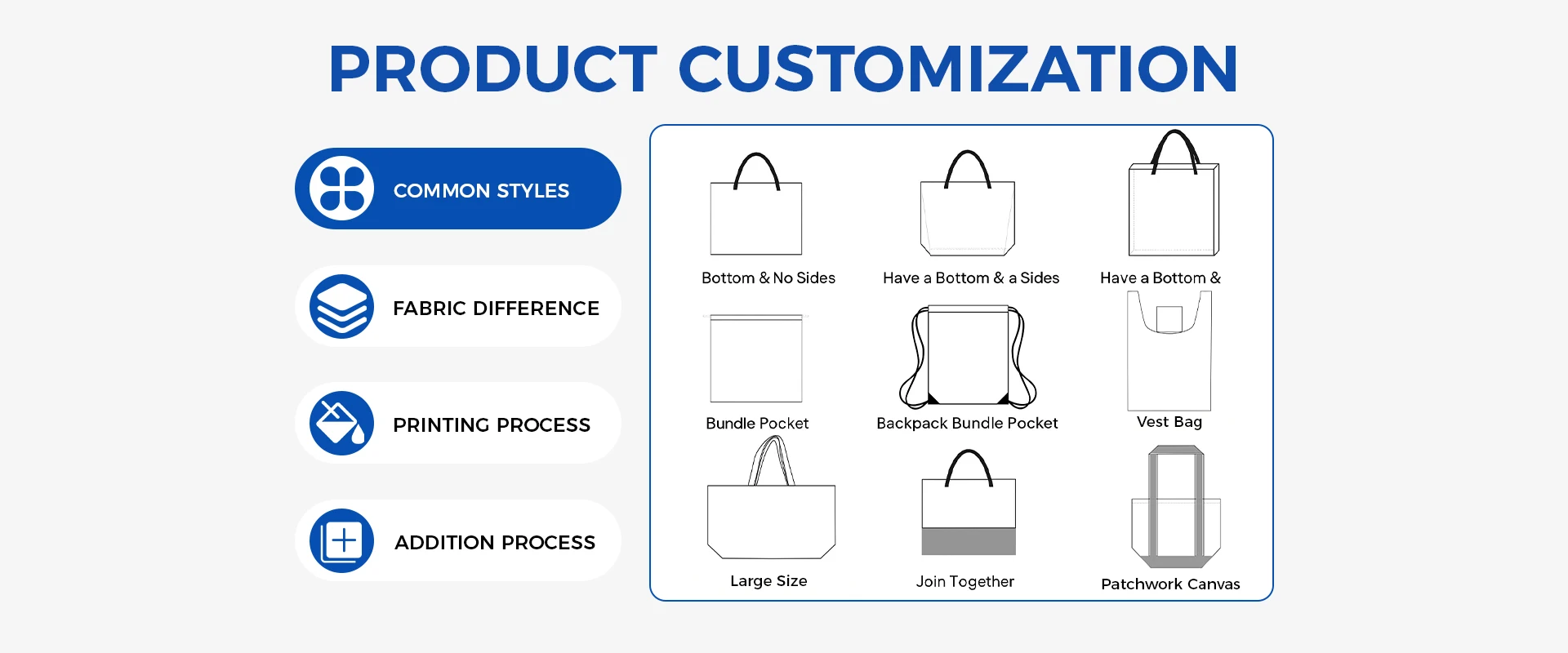 PRODUCT CUSTOMIZATION

COMMON STYLES

FABRIC DIFFERENCE

PRINTING PROCESS

ADDITION PROCESS

Bottom & No Sides

Have a Bottom & a Sides

Have a Bottom &

Bundle Pocket

Backpack Bundle Pocket

Vest Bag

Large Size

Join Together

Patchwork Canvas